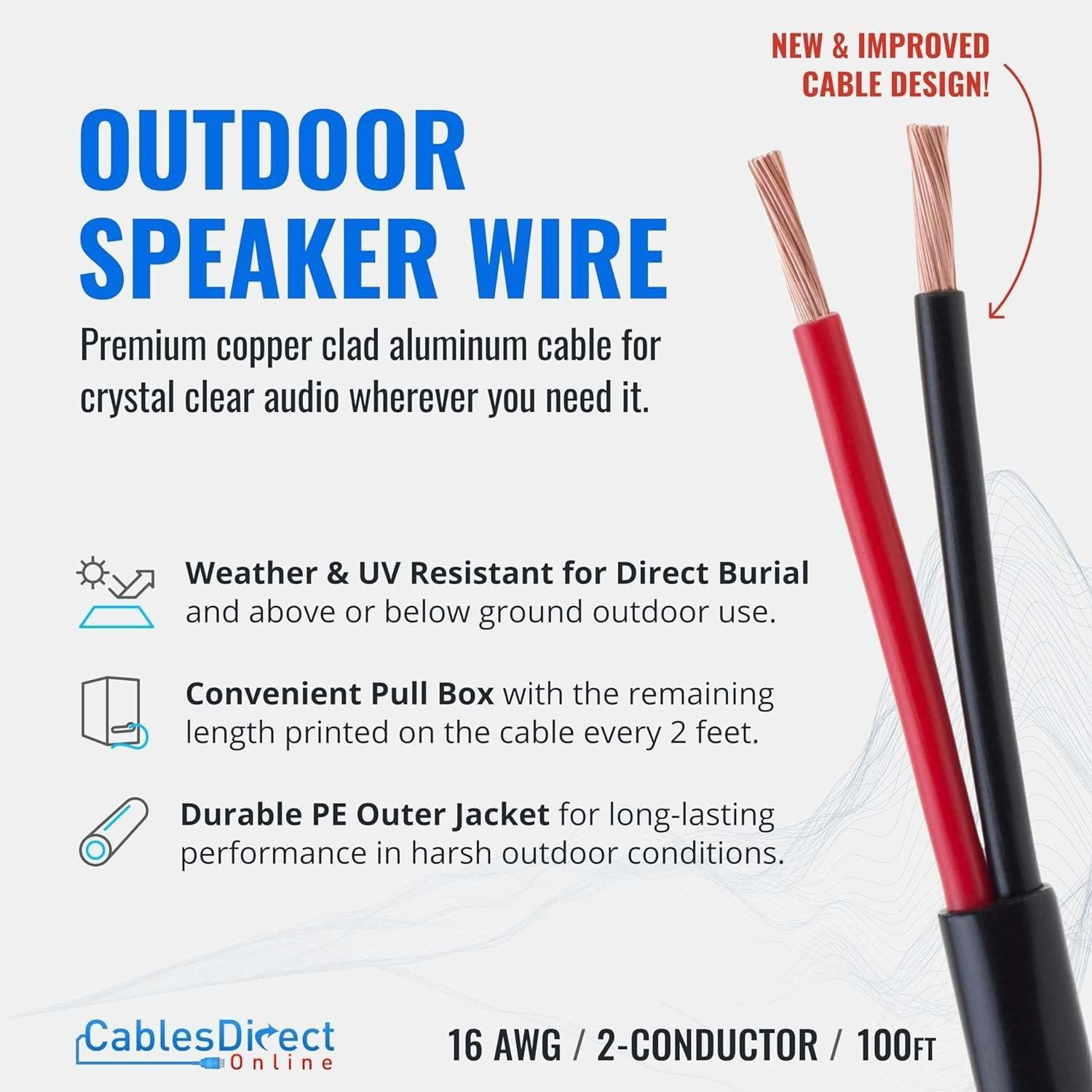 NEW & IMPROVED CABLE DESIGN!

OUTDOOR SPEAKER WIRE

Premium copper clad aluminum cable for crystal clear audio wherever you need it.

Weather & UV Resistant for Direct Burial and above or below ground outdoor use.

Convenient Pull Box with the remaining length printed on the cable every 2 feet.

Durable PE Outer Jacket for long-lasting performance in harsh outdoor conditions.

CablesDirect Online

16 AWG / 2-CONDUCTOR / 100FT